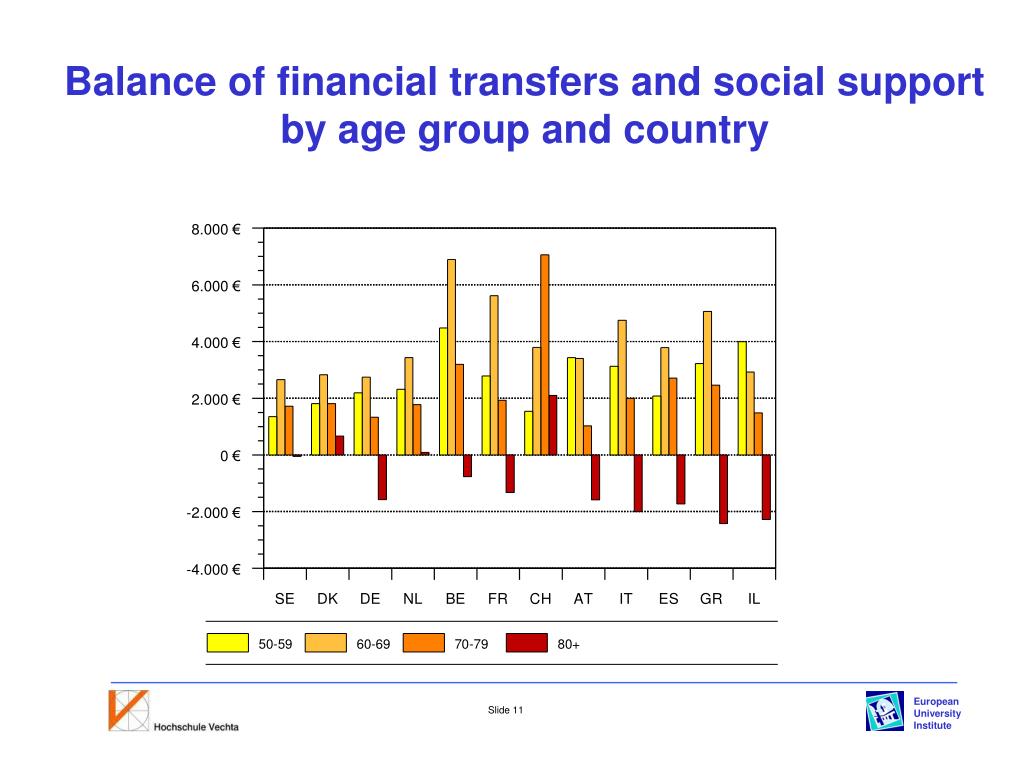 Balance of financial transfers and social support by age group and country

8.000 €
6.000 €
4.000 €
2.000 €
0 €
-2.000 €
-4.000 €

SE DK DE NL BE FR CH AT IT ES GR IL

50-59 60-69 70-79 80+

Hochschule Vechta

Slide 11

European University Institute